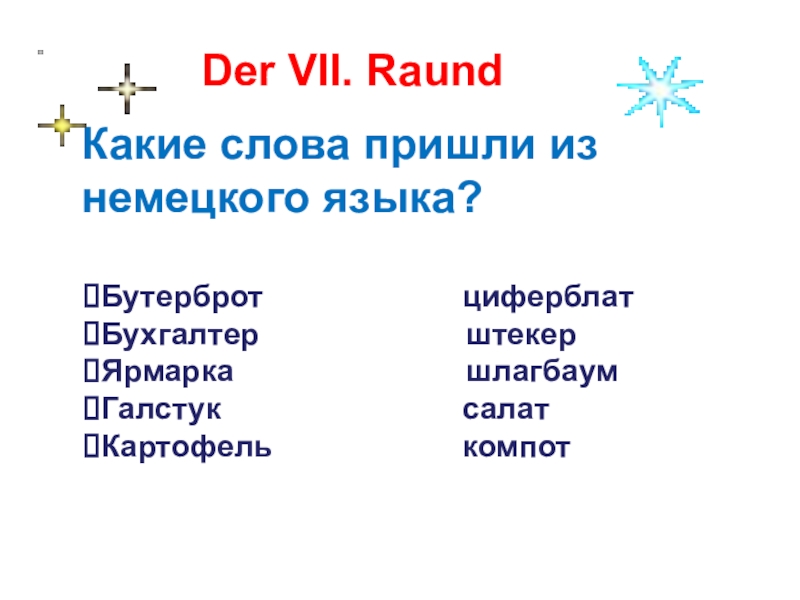 Der VII. Raund

Какие слова пришли из немецкого языка?

Бутерброт
Бухгалтер
Ярмарка
Галстук
Картофель

циферблат
штекер
шлагбаум
салат
компот